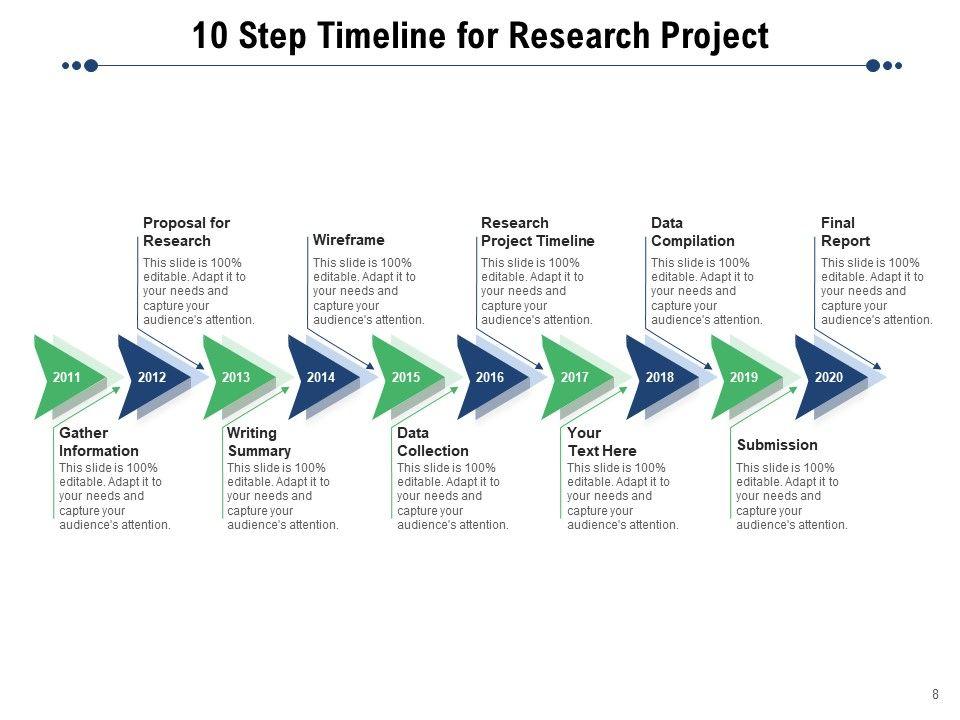 10 Step Timeline for Research Project

Proposal for Research
This slide is 100% editable. Adapt it to your needs and capture your audience's attention.

Wireframe
This slide is 100% editable. Adapt it to your needs and capture your audience's attention.

Research Project Timeline
This slide is 100% editable. Adapt it to your needs and capture your audience's attention.

Data Compilation
This slide is 100% editable. Adapt it to your needs and capture your audience's attention.

Final Report
This slide is 100% editable. Adapt it to your needs and capture your audience's attention.

2011 2012 2013 2014 2015 2016 2017 2018 2019 2020

Gather Information
This slide is 100% editable. Adapt it to your needs and capture your audience's attention.

Writing Summary
This slide is 100% editable. Adapt it to your needs and capture your audience's attention.

Data Collection
This slide is 100% editable. Adapt it to your needs and capture your audience's attention.

Your Text Here
This slide is 100% editable. Adapt it to your needs and capture your audience's attention.

Submission
This slide is 100% editable. Adapt it to your needs and capture your audience's attention.

8